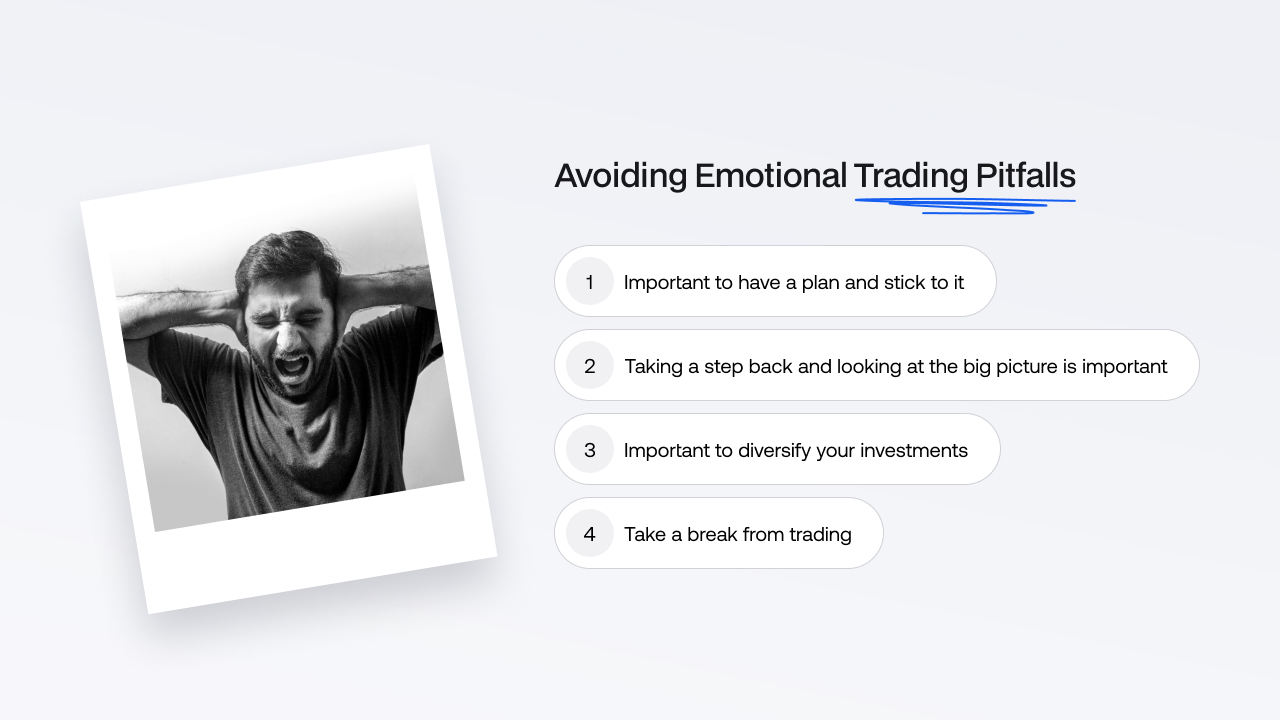 Avoiding Emotional Trading Pitfalls

1 Important to have a plan and stick to it

2 Taking a step back and looking at the big picture is important

3 Important to diversify your investments

4 Take a break from trading